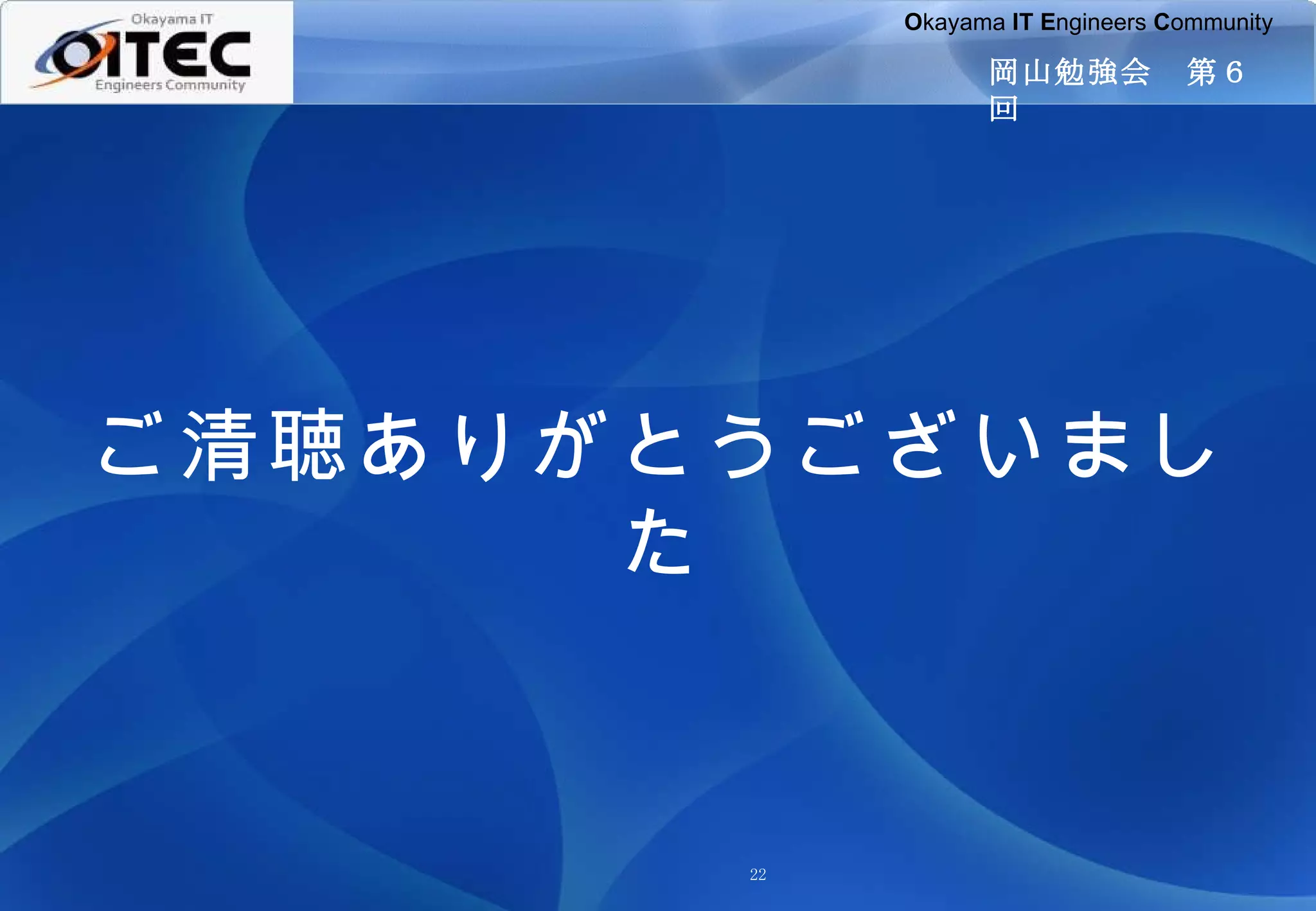 Okayama IT
OITEC
Engineers Community

Okayama IT Engineers Community

岡山勉強会　第６回

ご清聴ありがとうございました

22